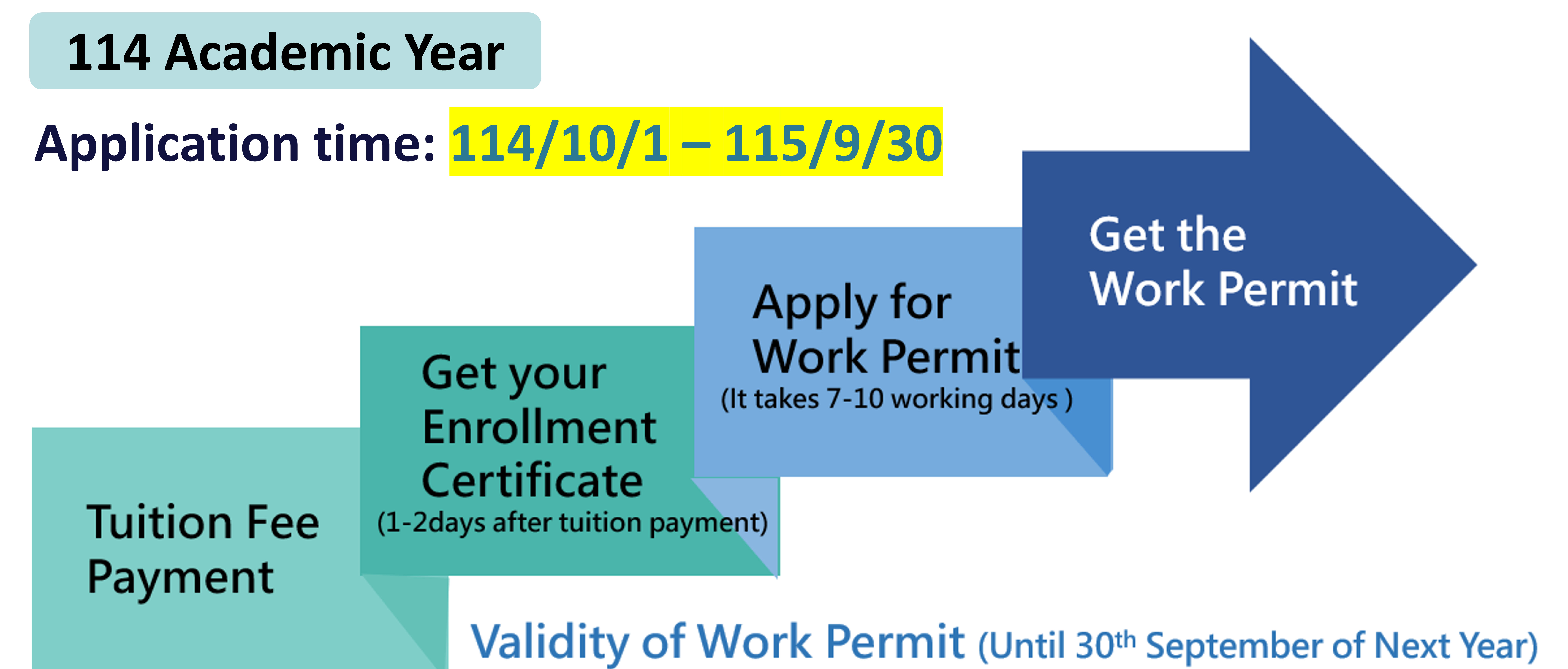 114 Academic Year

Application time: 114/10/1 – 115/9/30

Tuition Fee Payment

Get your Enrollment Certificate
(1-2days after tuition payment)

Apply for Work Permit
(It takes 7-10 working days )

Get the Work Permit

Validity of Work Permit (Until 30$^{th}$ September of Next Year)